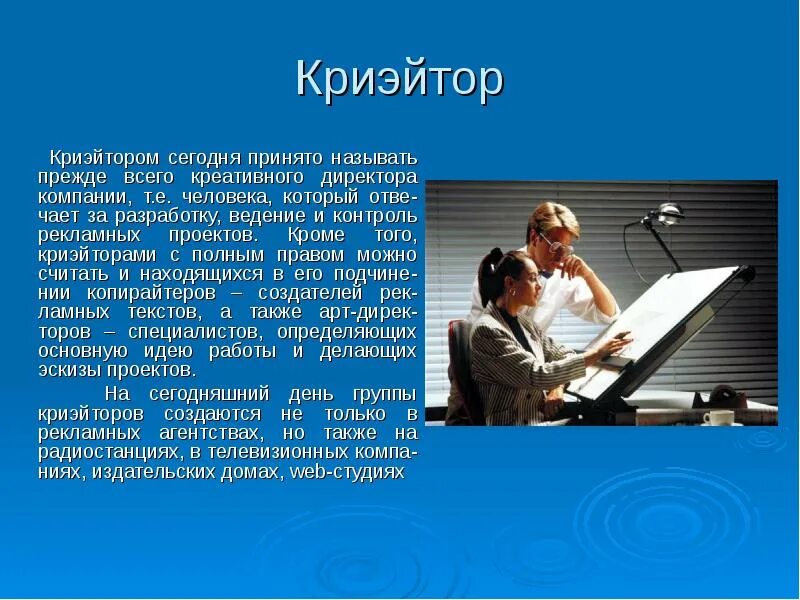 Криэйтор

Криэйтором сегодня принято называть прежде всего креативного директора компании, т.е. человека, который отвечает за разработку, ведение и контроль рекламных проектов. Кроме того, криэйторами с полным правом можно считать и находящихся в его подчинении копирайтеров – создателей рекламных текстов, а также арт-директоров – специалистов, определяющих основную идею работы и делающих эскизы проектов.

На сегодняшний день группы криэйторов создаются не только в рекламных агентствах, но также на радиостанциях, в телевизионных компаниях, издательских домах, web-студиях